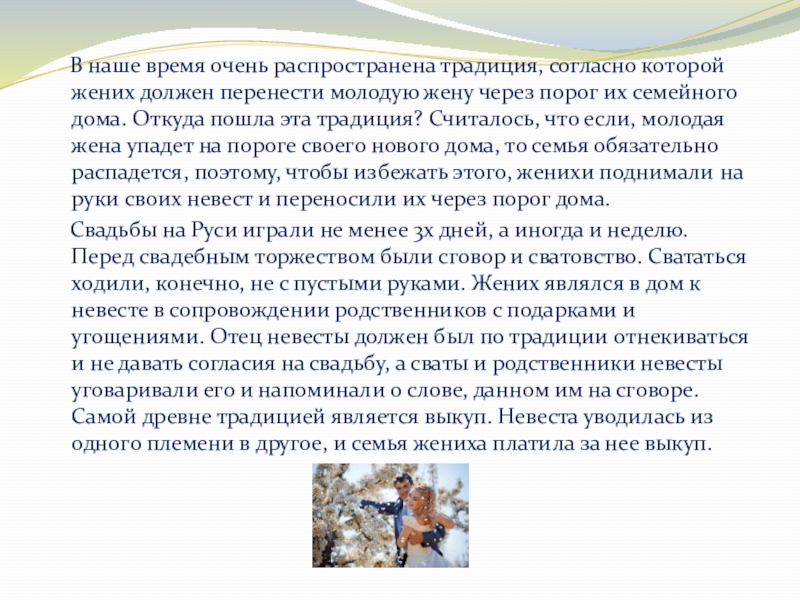 В наше время очень распространена традиция, согласно которой жених должен перенести молодую жену через порог их семейного дома. Откуда пошла эта традиция? Считалось, что если, молодая жена упадет на пороге своего нового дома, то семья обязательно распадется, поэтому, чтобы избежать этого, женихи поднимали на руки своих невест и переносили их через порог дома.

Свадьбы на Руси играли не менее 3х дней, а иногда и неделю. Перед свадебным торжеством были сговор и сватовство. Свататься ходили, конечно, не с пустыми руками. Жених являлся в дом к невесте в сопровождении родственников с подарками и угощениями. Отец невесты должен был по традиции отнекиваться и не давать согласия на свадьбу, а сваты и родственники невесты уговаривали его и напоминали о слове, данном им на сговоре. Самой древне традицией является выкуп. Невеста уводилась из одного племени в другое, и семья жениха платила за нее выкуп.